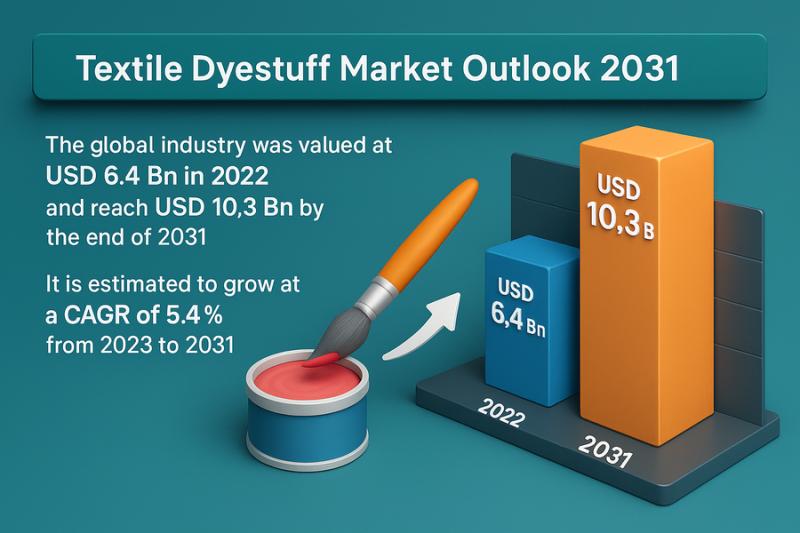 Textile Dyestuff Market Outlook 2031

The global industry was valued at USD 6.4 Bn in 2022 and reach USD 10,3 Bn by the end of 2031

It is estimated to grow at a CAGR of 5.4 % from 2023 to 2031

USD 6,4 Bn

USD 10,3 B

2022

2031